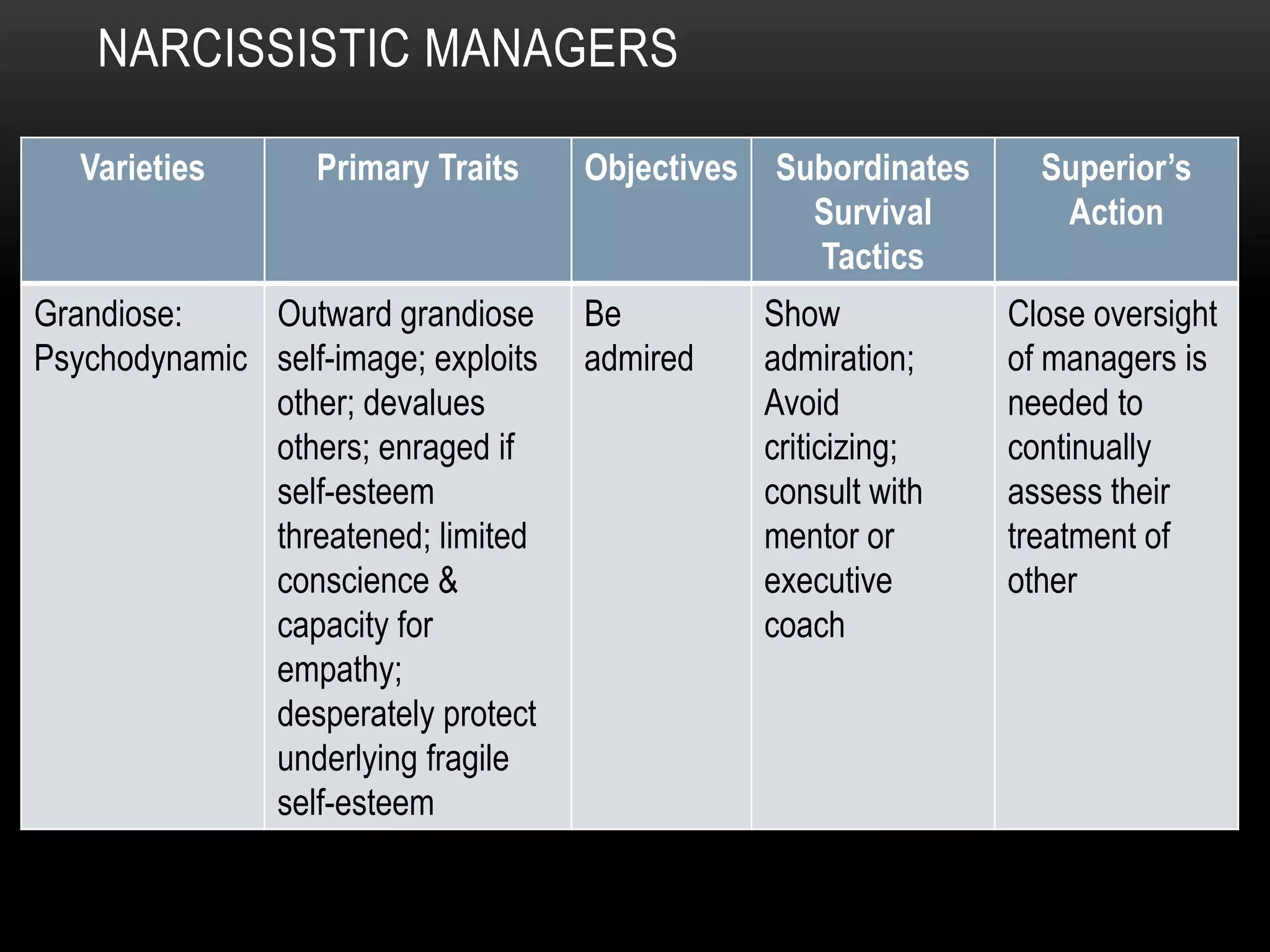 NARCISSISTIC MANAGERS

| Varieties | Primary Traits | Objectives | Subordinates Survival Tactics | Superior's Action |
|---|---|---|---|---|
| Grandiose: Psychodynamic | Outward grandiose self-image; exploits other; devalues others; enraged if self-esteem threatened; limited conscience & capacity for empathy; desperately protect underlying fragile self-esteem | Be admired | Show admiration; Avoid criticizing; consult with mentor or executive coach | Close oversight of managers is needed to continually assess their treatment of other |